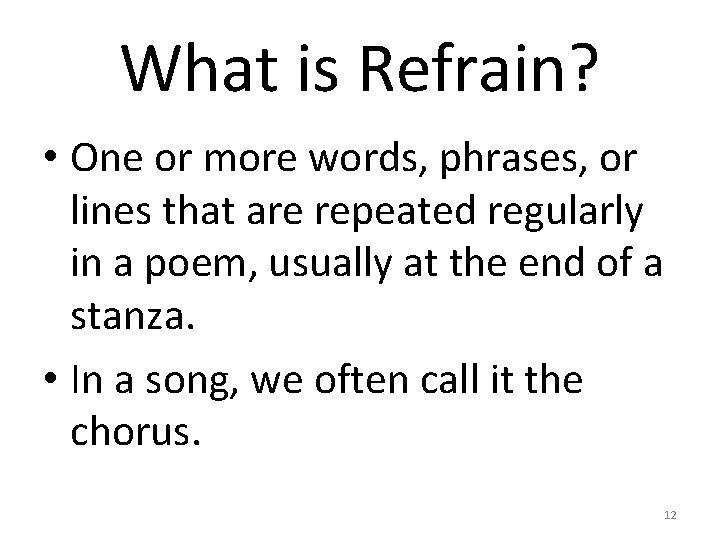 What is Refrain?

• One or more words, phrases, or lines that are repeated regularly in a poem, usually at the end of a stanza.

• In a song, we often call it the chorus.

12